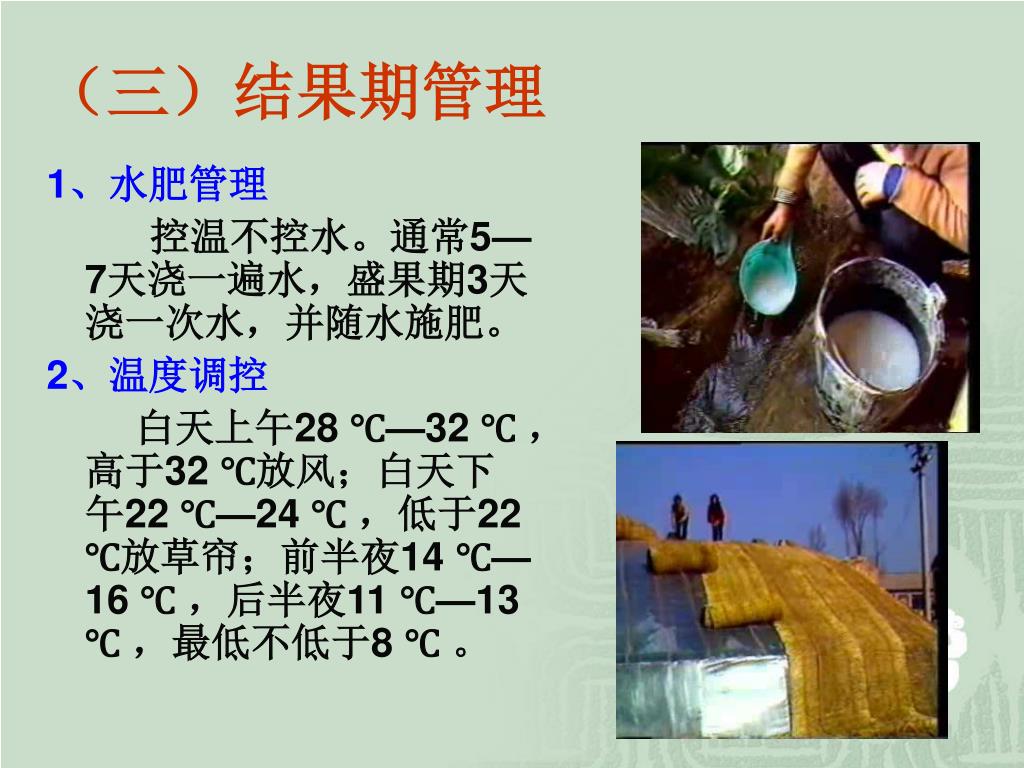 （三）结果期管理

1、水肥管理

控温不控水。通常5—7天浇一遍水，盛果期3天浇一次水，并随水施肥。

2、温度调控

白天上午28 ℃—32 ℃，高于32 ℃放风；白天下午22 ℃—24 ℃，低于22 ℃放草帘；前半夜14 ℃—16 ℃，后半夜11 ℃—13 ℃，最低不低于8 ℃。